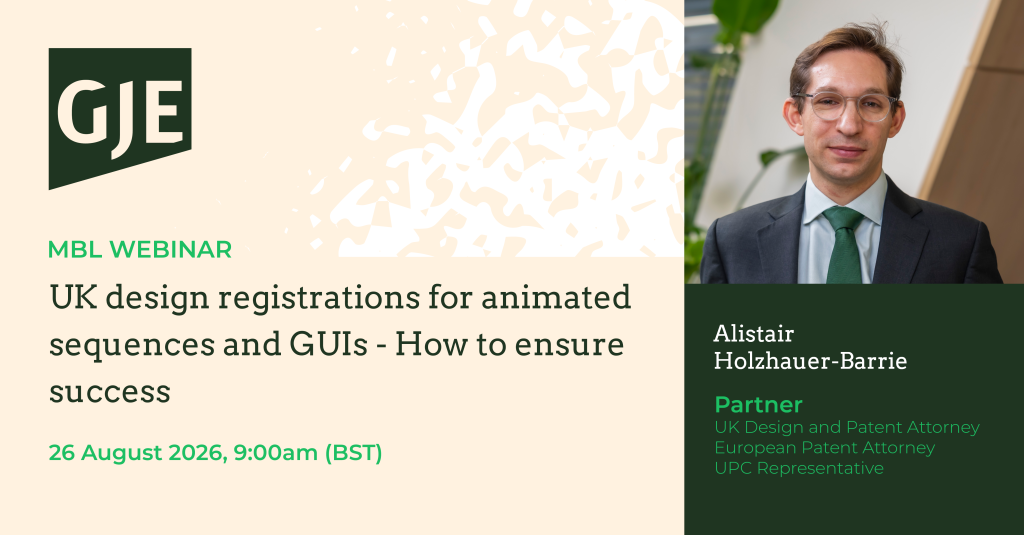 GJE

MBL WEBINAR

UK design registrations for animated sequences and GUIs - How to ensure success

26 August 2026, 9:00am (BST)

Alistair Holzhauer-Barrie

Partner
UK Design and Patent Attorney
European Patent Attorney
UPC Representative